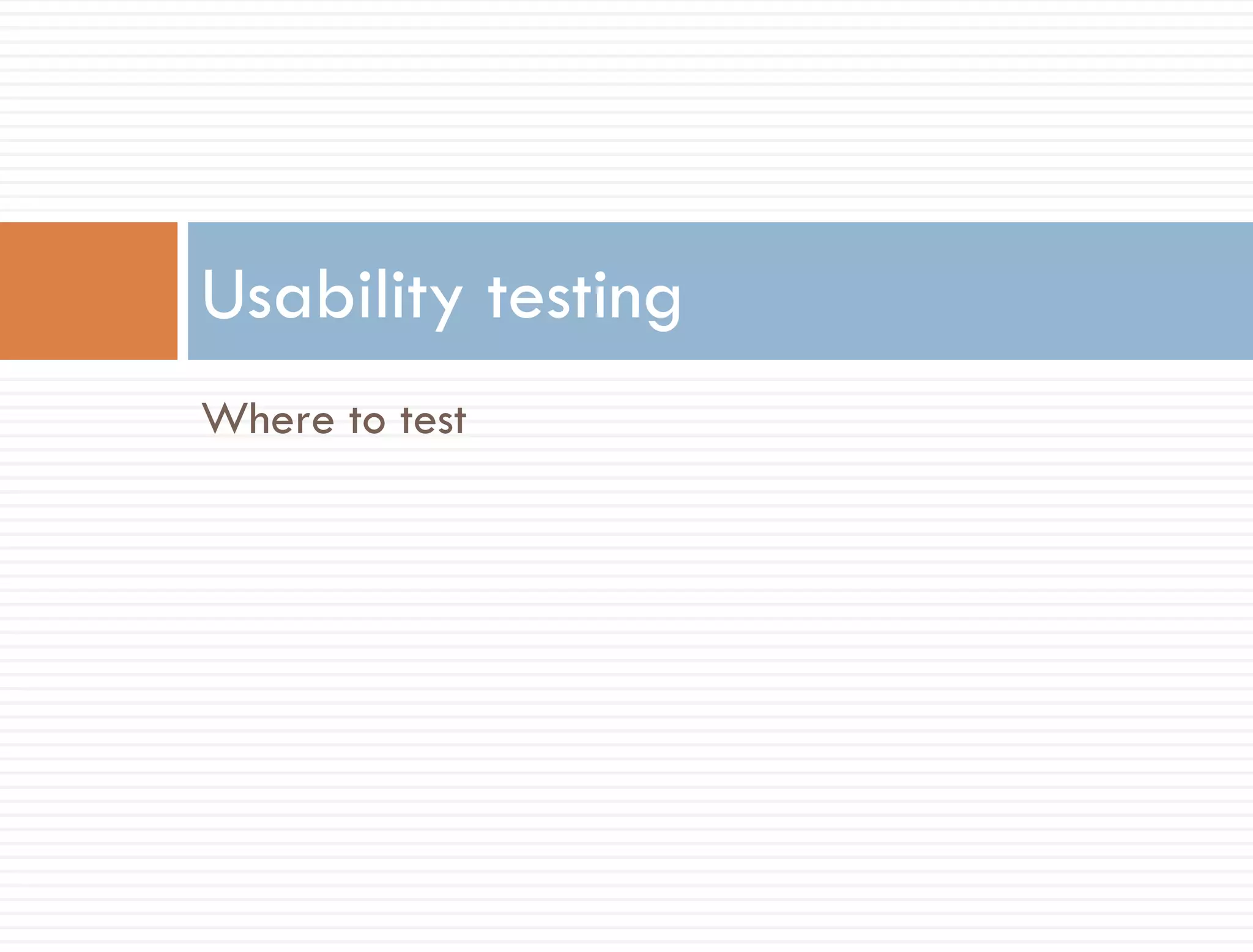 Usability testing

Where to test